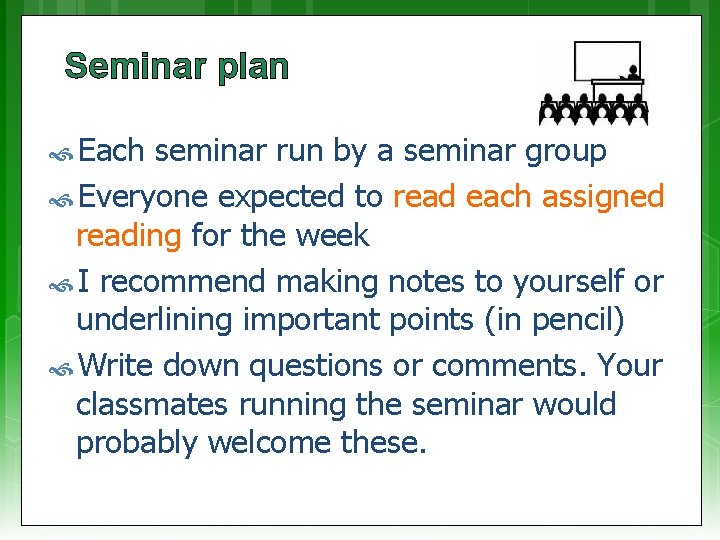 Seminar plan

Each seminar run by a seminar group

Everyone expected to read each assigned reading for the week

I recommend making notes to yourself or underlining important points (in pencil)

Write down questions or comments. Your classmates running the seminar would probably welcome these.